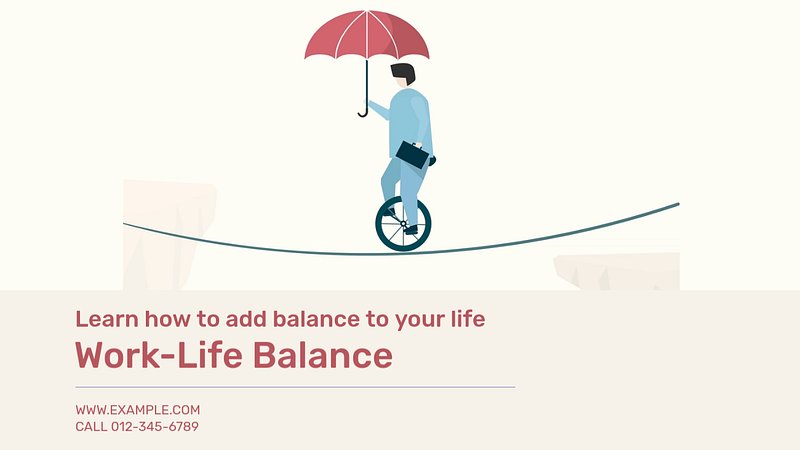 Learn how to add balance to your life

Work-Life Balance

WWW.EXAMPLE.COM
CALL 012-345-6789